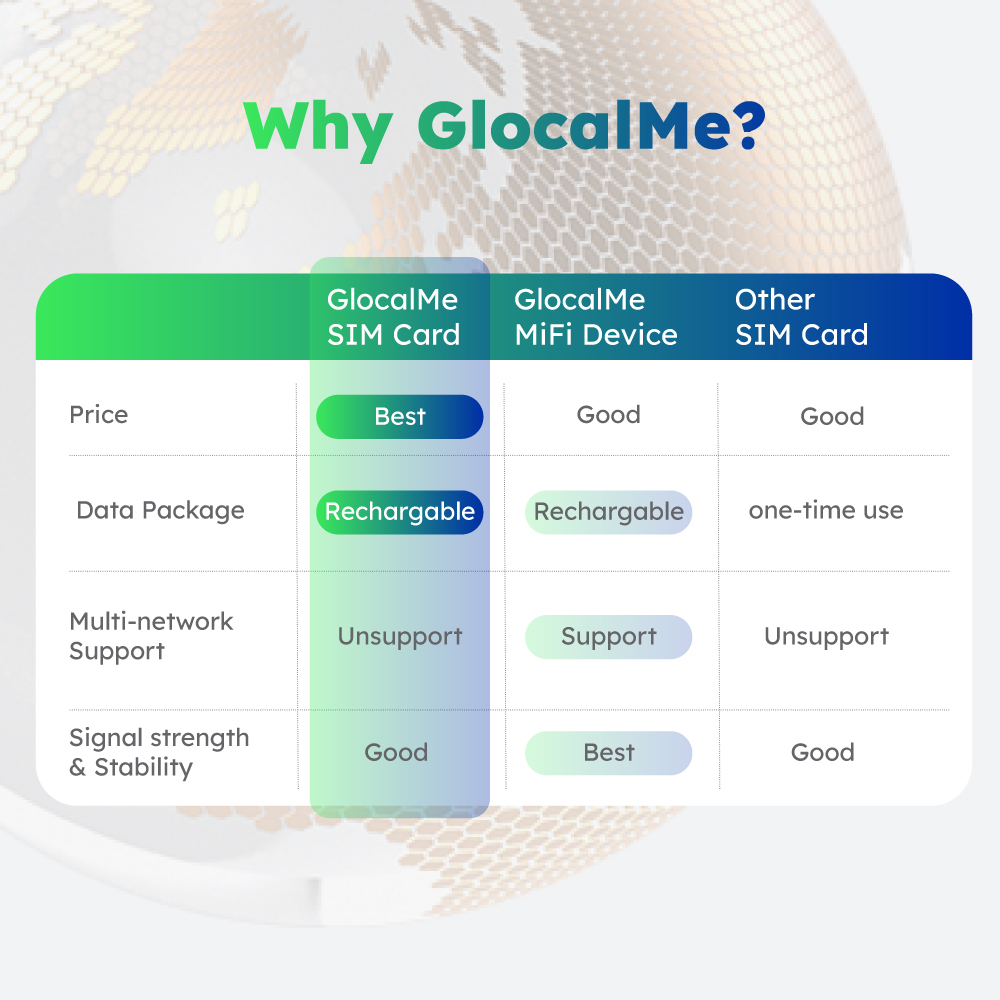 Why GlocalMe?

| | GlocalMe SIM Card | GlocalMe MiFi Device | Other SIM Card |
|---|---|---|---|
| Price | Best | Good | Good |
| Data Package | Rechargable | Rechargable | one-time use |
| Multi-network Support | Unsupport | Support | Unsupport |
| Signal strength & Stability | Good | Best | Good |